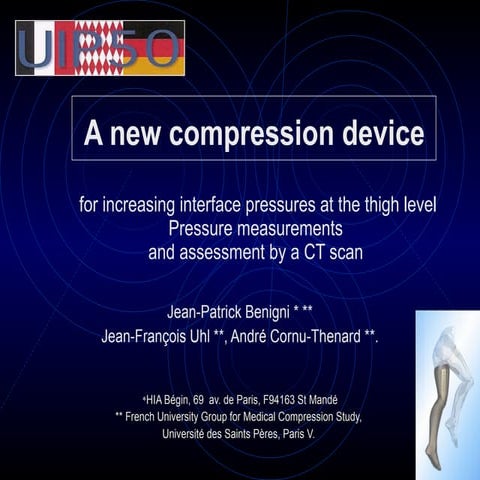 UIP50

A new compression device

for increasing interface pressures at the thigh level
Pressure measurements
and assessment by a CT scan

Jean-Patrick Benigni * **
Jean-François Uhl **, André Cornu-Thenard **.

*HIA Bégin, 69 av. de Paris, F94163 St Mandé
** French University Group for Medical Compression Study,
Université des Saints Pères, Paris V.